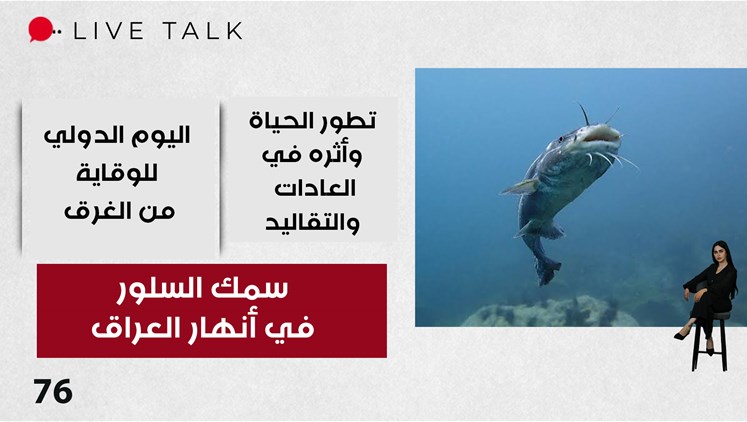 LIVE TALK

تطور الحياة
وأثره في
العادات
والتقاليد

اليوم الدولي
للوقاية
من الغرق

سمك السلور
في أنهار العراق

76